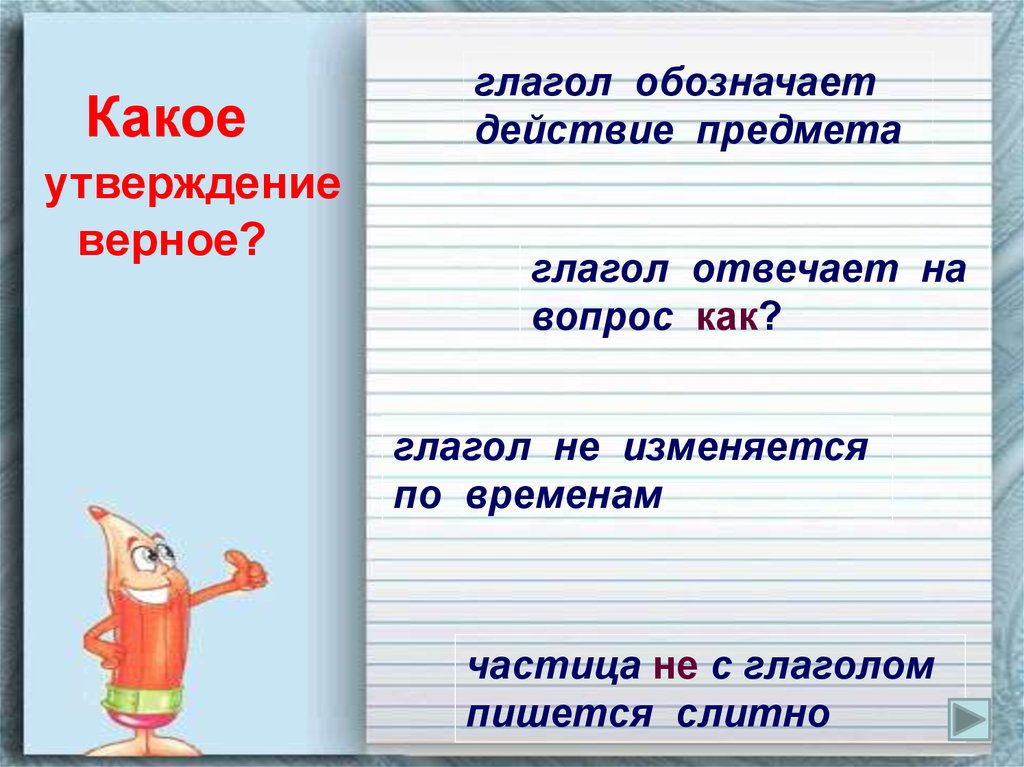 Какое утверждение верное?

глагол обозначает действие предмета

глагол отвечает на вопрос как?

глагол не изменяется по временам

частица не с глаголом пишется слитно